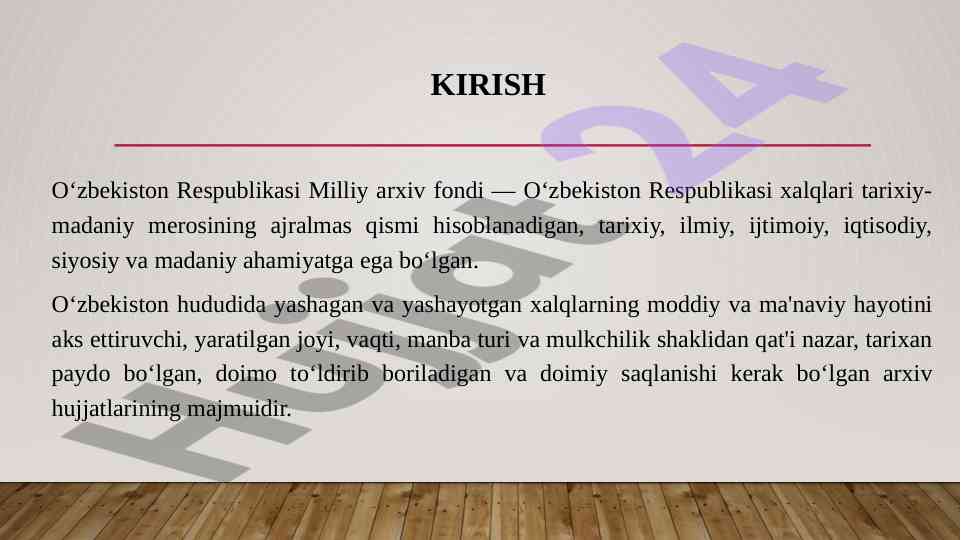 KIRISH

O‘zbekiston Respublikasi Milliy arxiv fondi — O‘zbekiston Respublikasi xalqlari tarixiy-madaniy merosining ajralmas qismi hisoblanadigan, tarixiy, ilmiy, ijtimoiy, iqtisodiy, siyosiy va madaniy ahamiyatga ega bo‘lgan.

O‘zbekiston hududida yashagan va yashayotgan xalqlarning moddiy va ma'naviy hayotini aks ettiruvchi, yaratilgan joyi, vaqti, manba turi va mulkchilik shaklidan qat'i nazar, tarixan paydo bo‘lgan, doimo to‘ldirib boriladigan va doimiy saqlanishi kerak bo‘lgan arxiv hujjatlarining majmuidir.

Hujjat24